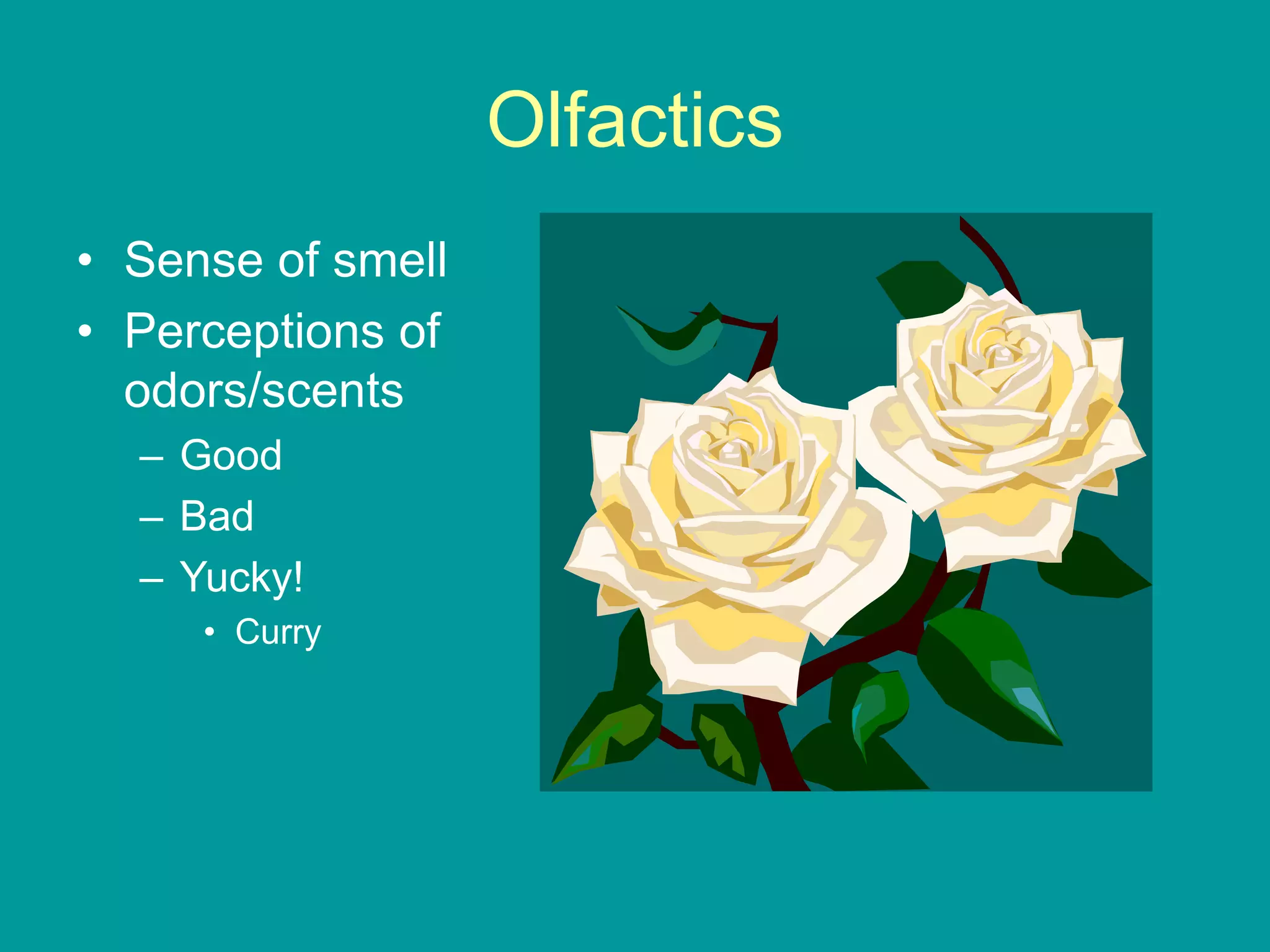 Olfactics

• Sense of smell
• Perceptions of odors/scents
– Good
– Bad
– Yucky!
• Curry